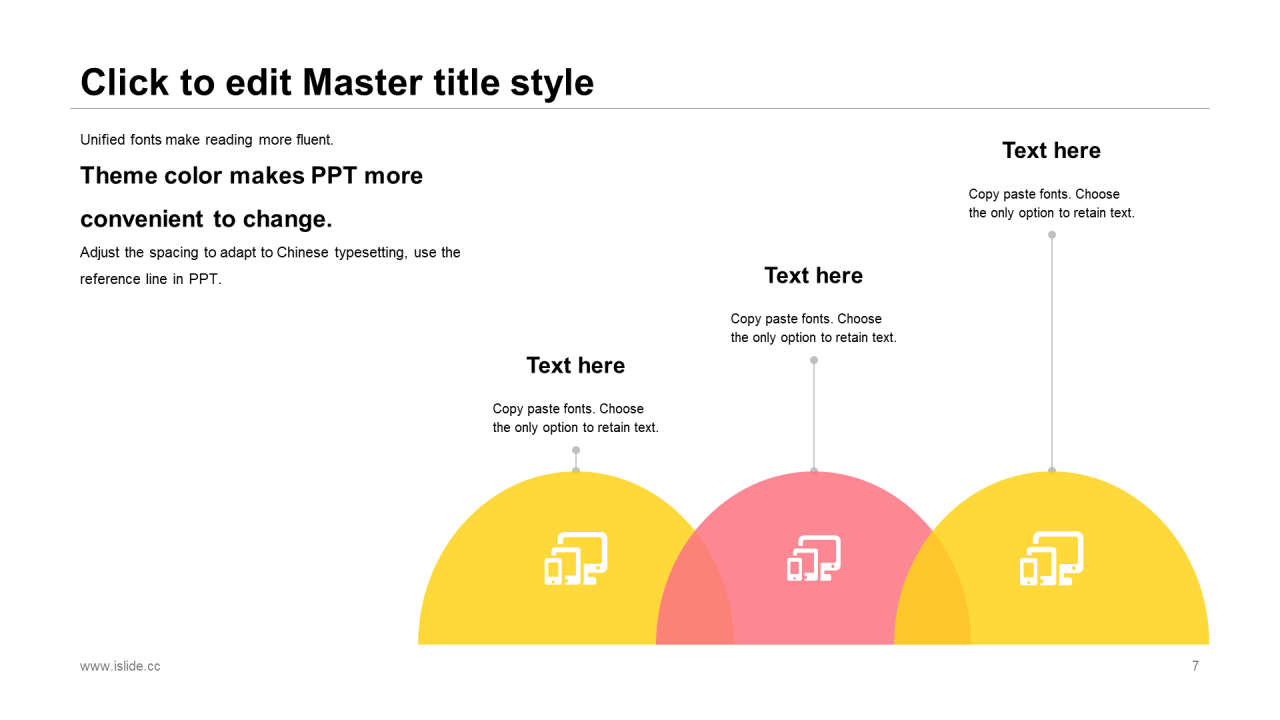 Click to edit Master title style

Unified fonts make reading more fluent.

Theme color makes PPT more convenient to change.

Adjust the spacing to adapt to Chinese typesetting, use the reference line in PPT.

Text here

Copy paste fonts. Choose the only option to retain text.

Text here

Copy paste fonts. Choose the only option to retain text.

Text here

Copy paste fonts. Choose the only option to retain text.

www.islide.cc

7